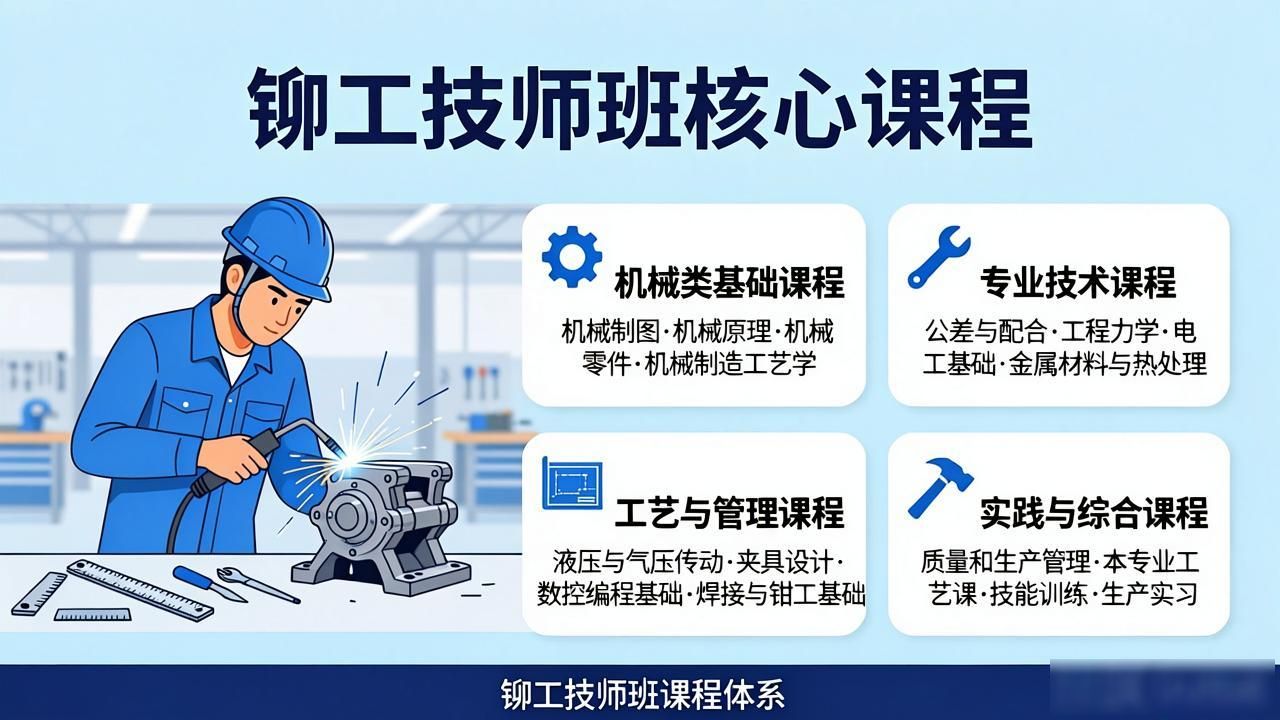 铆工技师班核心课程

机械类基础课程

机械制图·机械原理·机械零件·机械制造工艺学

专业技术课程

公差与配合·工程力学·电工基础·金属材料与热处理

工艺与管理课程

液压与气压传动·夹具设计·数控编程基础·焊接与钳工基础

实践与综合课程

质量和生产管理·本专业工艺课·技能训练·生产实习

铆工技师班课程体系